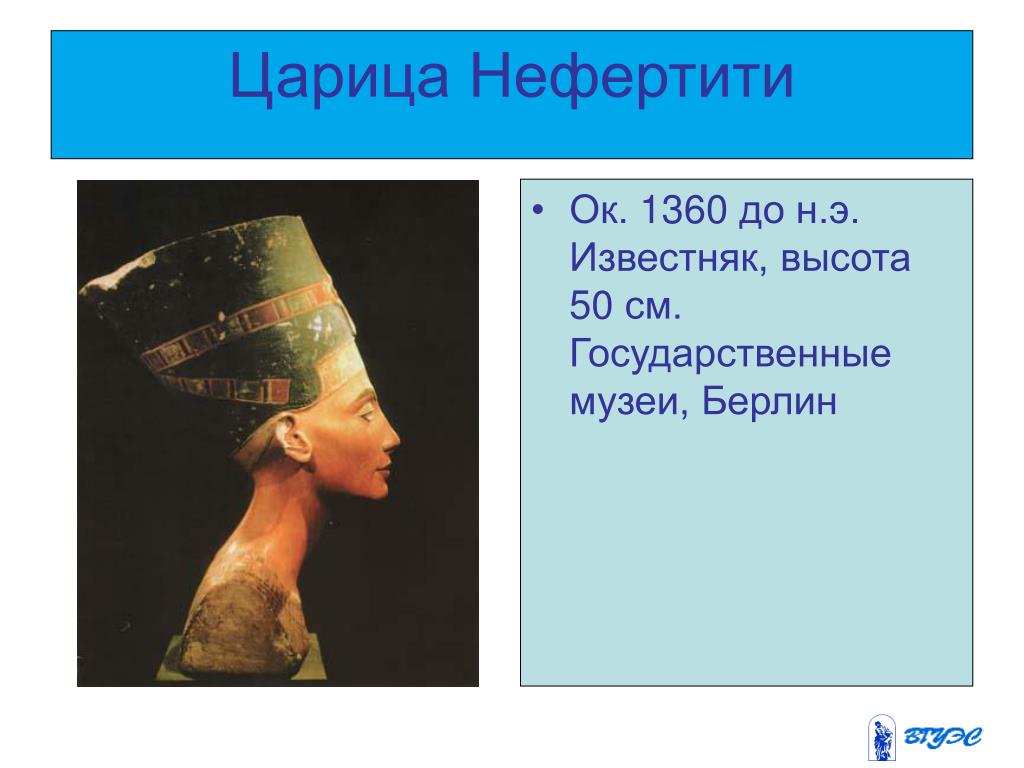 Царица Нефертити

• Ок. 1360 до н.э. Известняк, высота 50 см. Государственные музеи, Берлин

ВГУЭС